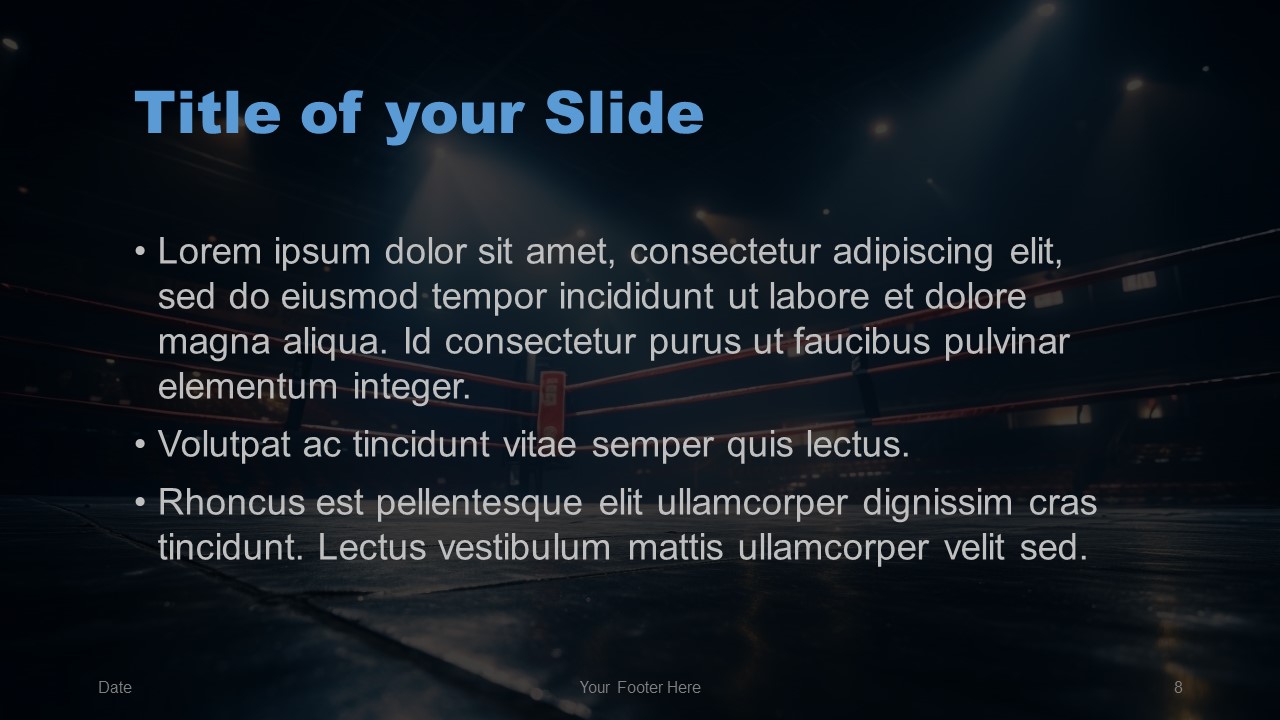 Title of your Slide

• Lorem ipsum dolor sit amet, consectetur adipiscing elit, sed do eiusmod tempor incididunt ut labore et dolore magna aliqua. Id consectetur purus ut faucibus pulvinar elementum integer.

• Volutpat ac tincidunt vitae semper quis lectus.

• Rhoncus est pellentesque elit ullamcorper dignissim cras tincidunt. Lectus vestibulum mattis ullamcorper velit sed.

Date

Your Footer Here

8